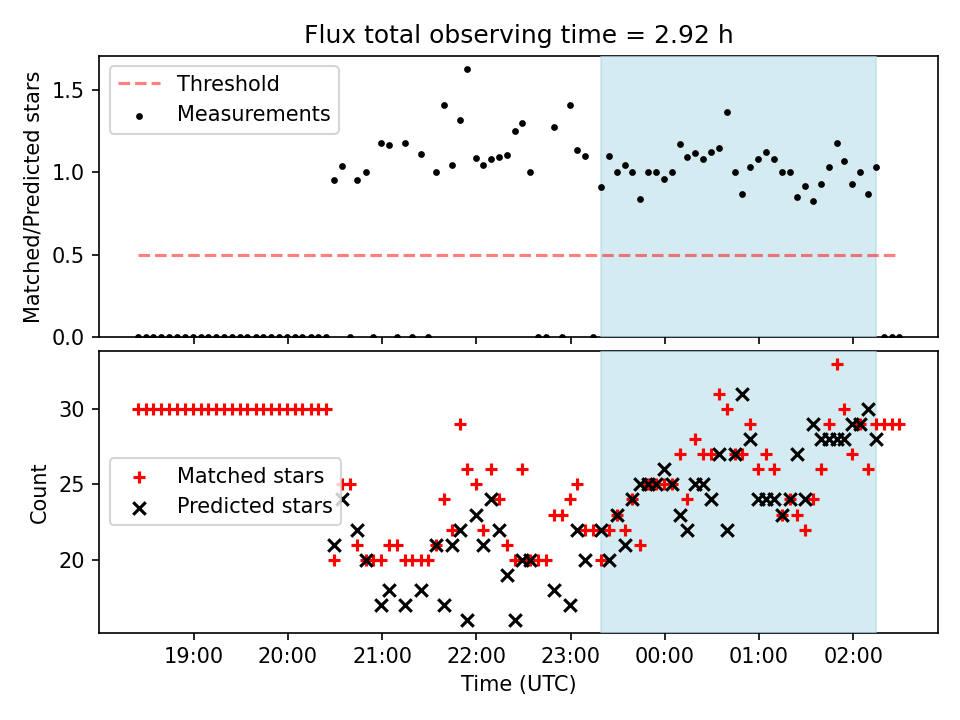 Flux total observing time = 2.92 h

Threshold
Measurements

Matched/Predicted stars

1.5
1.0
0.5
0.0

Matched stars
Predicted stars

Count

30
25
20

19:00
20:00
21:00
22:00
23:00
00:00
01:00
02:00

Time (UTC)